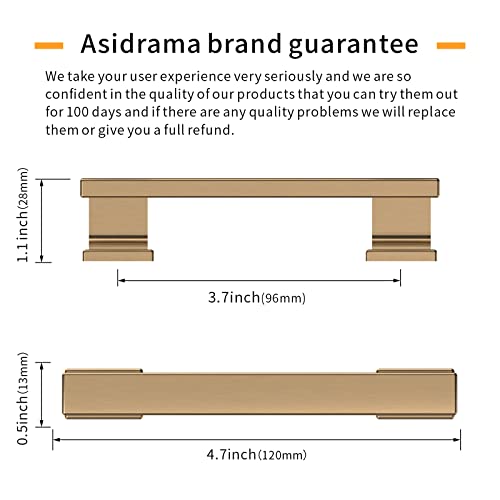 Asidrama brand guarantee

We take your user experience very seriously and we are so confident in the quality of our products that you can try them out for 100 days and if there are any quality problems we will replace them or give you a full refund.

1.1 inch(28mm)

3.7inch(96mm)

0.5inch(13mm)

4.7inch(120mm)